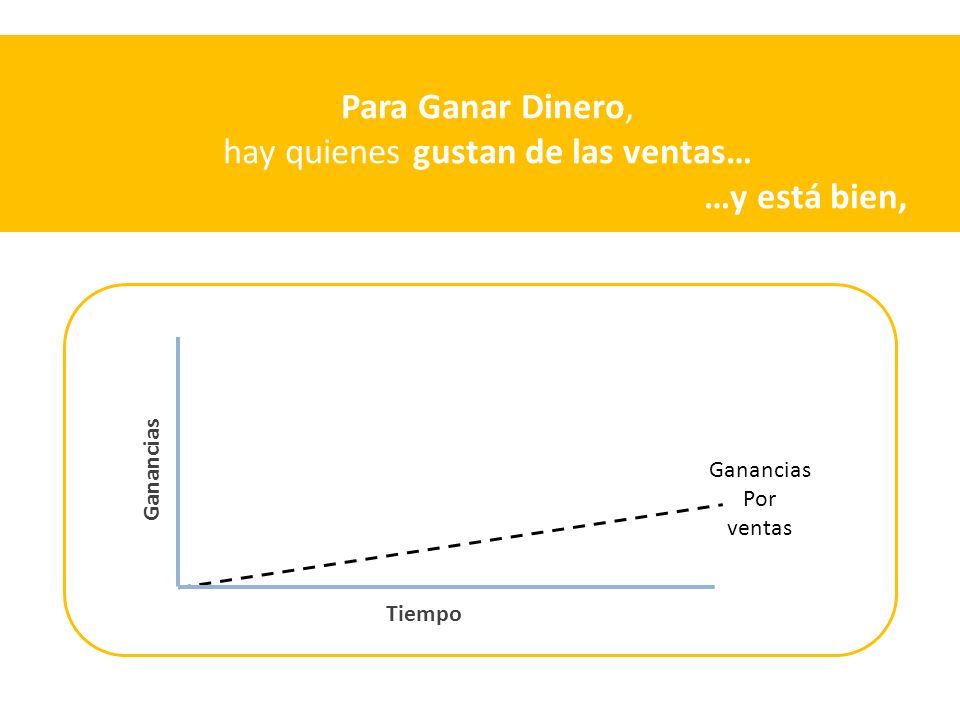 Para Ganar Dinero,
hay quienes gustan de las ventas…
…y está bien,

Ganancias

Ganancias
Por
ventas

Tiempo